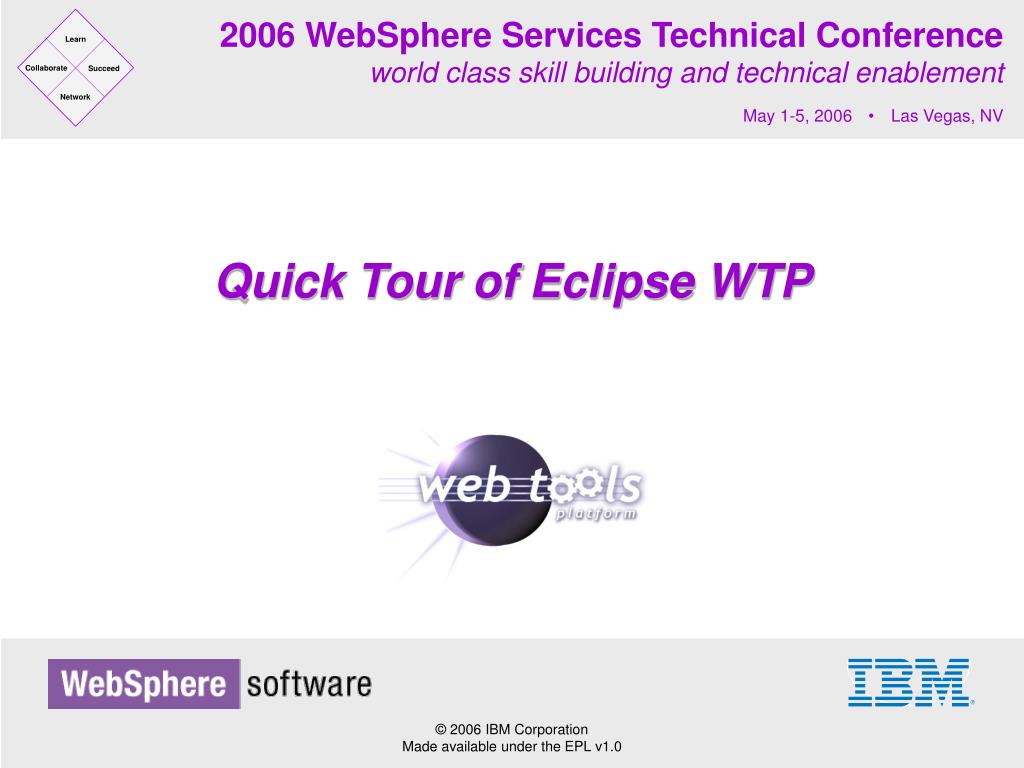 Learn
Collaborate
Succeed
Network

2006 WebSphere Services Technical Conference
world class skill building and technical enablement

May 1-5, 2006 • Las Vegas, NV

Quick Tour of Eclipse WTP

web tools platform

WebSphere software

IBM

© 2006 IBM Corporation
Made available under the EPL v1.0